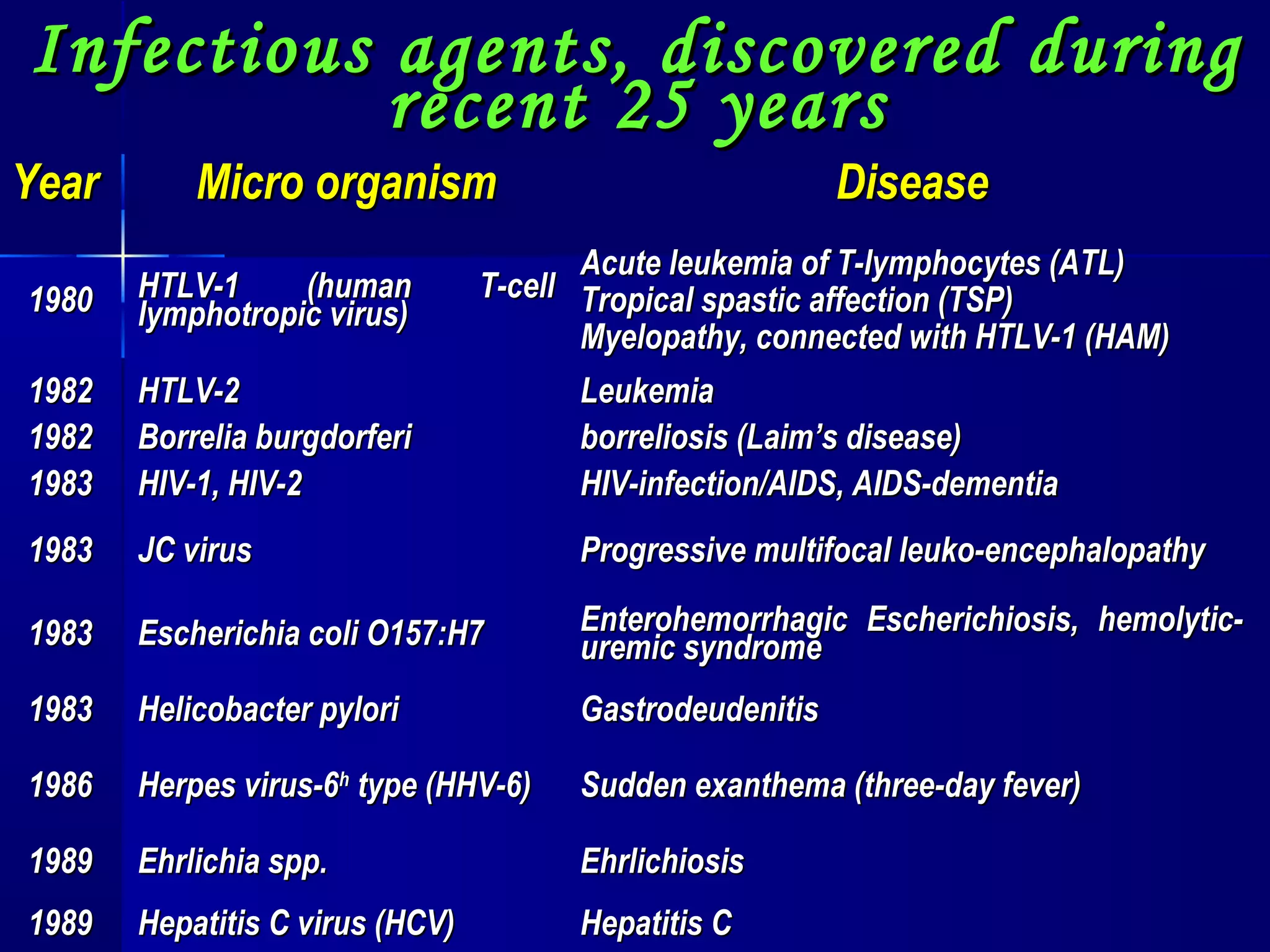 Infectious agents, discovered during recent 25 years

| Year | Micro organism | Disease |
|---|---|---|
| 1980 | HTLV-1 (human T-cell lymphotropic virus) | Acute leukemia of T-lymphocytes (ATL) Tropical spastic affection (TSP) Myelopathy, connected with HTLV-1 (HAM) |
| 1982 | HTLV-2 | Leukemia |
| 1982 | Borrelia burgdorferi | borreliosis (Laim's disease) |
| 1983 | HIV-1, HIV-2 | HIV-infection/AIDS, AIDS-dementia |
| 1983 | JC virus | Progressive multifocal leuko-encephalopathy |
| 1983 | Escherichia coli O157:H7 | Enterohemorrhagic Escherichiosis, hemolytic-uremic syndrome |
| 1983 | Helicobacter pylori | Gastrodeudenitis |
| 1986 | Herpes virus-6$^{h}$ type (HHV-6) | Sudden exanthema (three-day fever) |
| 1989 | Ehrlichia spp. | Ehrlichiosis |
| 1989 | Hepatitis C virus (HCV) | Hepatitis C |